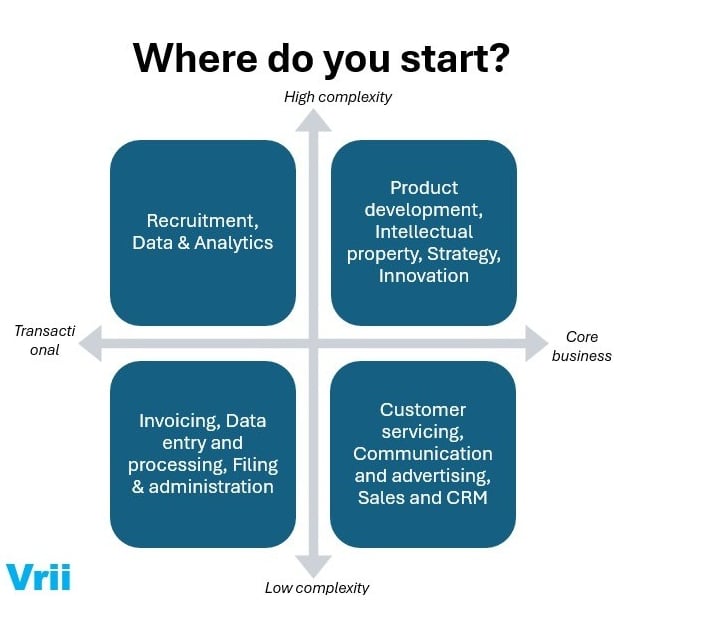 Where do you start?

High complexity

Recruitment, Data & Analytics

Product development, Intellectual property, Strategy, Innovation

Transactional

Core business

Invoicing, Data entry and processing, Filing & administration

Customer servicing, Communication and advertising, Sales and CRM

Vrii

Low complexity